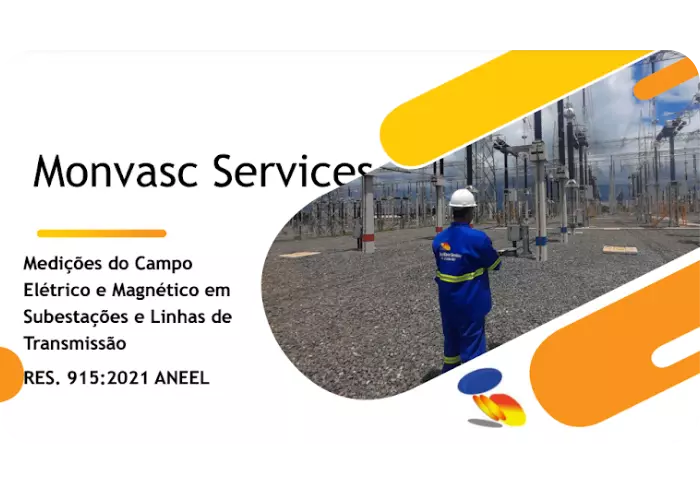 Monvasc Services

Medições do Campo Elétrico e Magnético em Subestações e Linhas de Transmissão

RES. 915:2021 ANEEL